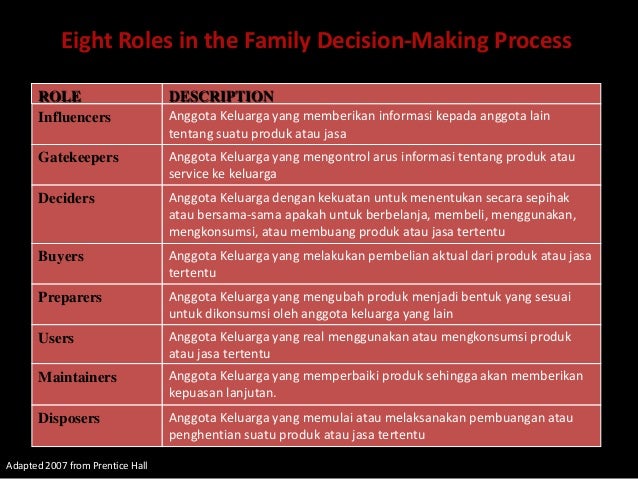 Eight Roles in the Family Decision-Making Process

| ROLE | DESCRIPTION |
|---|---|
| Influencers | Anggota Keluarga yang memberikan informasi kepada anggota lain tentang suatu produk atau jasa |
| Gatekeepers | Anggota Keluarga yang mengontrol arus informasi tentang produk atau service ke keluarga |
| Deciders | Anggota Keluarga dengan kekuatan untuk menentukan secara sepihak atau bersama-sama apakah untuk berbelanja, membeli, menggunakan, mengkonsumsi, atau membuang produk atau jasa tertentu |
| Buyers | Anggota Keluarga yang melakukan pembelian aktual dari produk atau jasa tertentu |
| Preparers | Anggota Keluarga yang mengubah produk menjadi bentuk yang sesuai untuk dikonsumsi oleh anggota keluarga yang lain |
| Users | Anggota Keluarga yang real menggunakan atau mengkonsumsi produk atau jasa tertentu |
| Maintainers | Anggota Keluarga yang memperbaiki produk sehingga akan memberikan kepuasan lanjutan. |
| Disposers | Anggota Keluarga yang memulai atau melaksanakan pembuangan atau penghentian suatu produk atau jasa tertentu |

Adapted 2007 from Prentice Hall